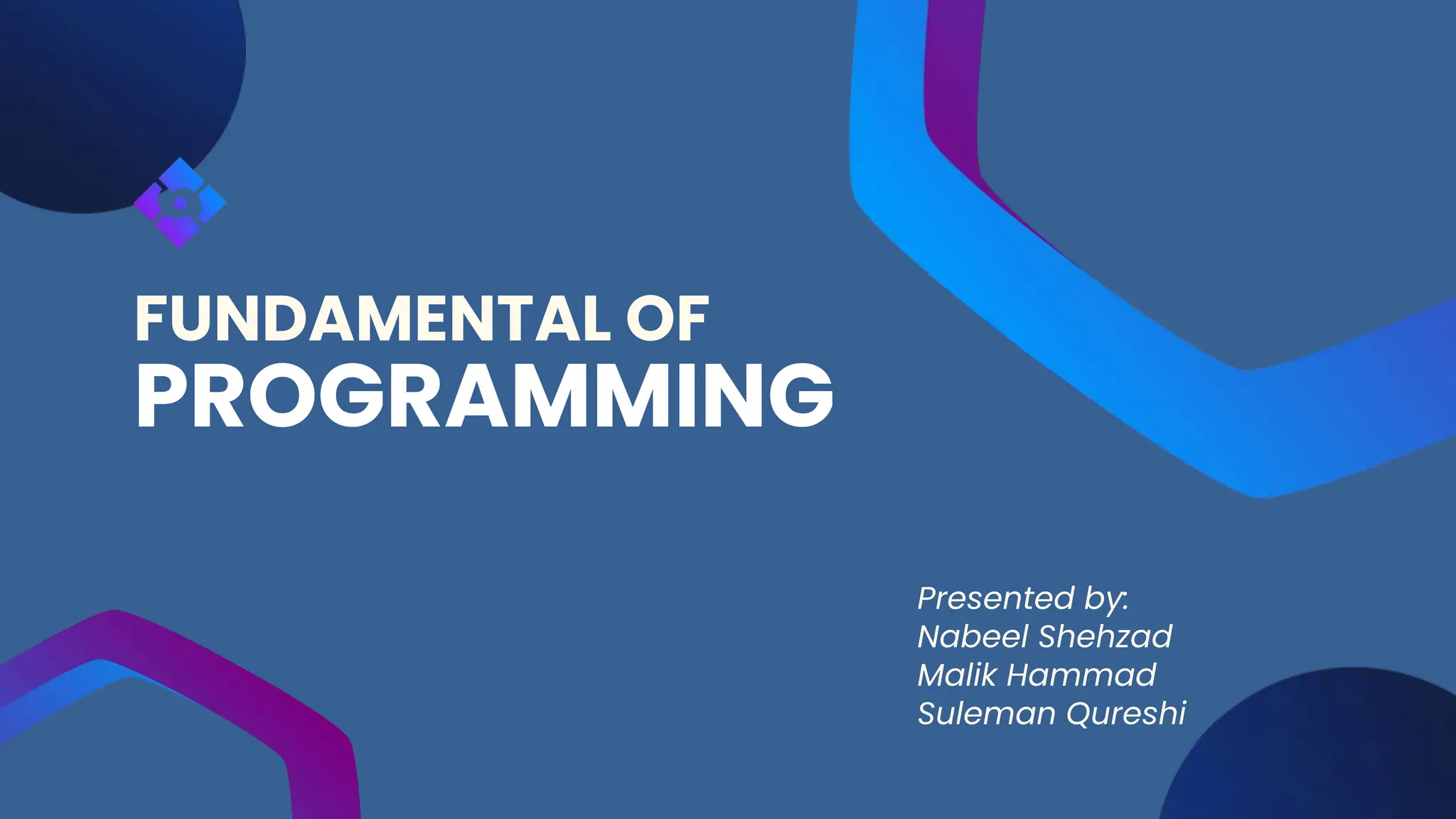 FUNDAMENTAL OF
PROGRAMMING

Presented by:
Nabeel Shehzad
Malik Hammad
Suleman Qureshi